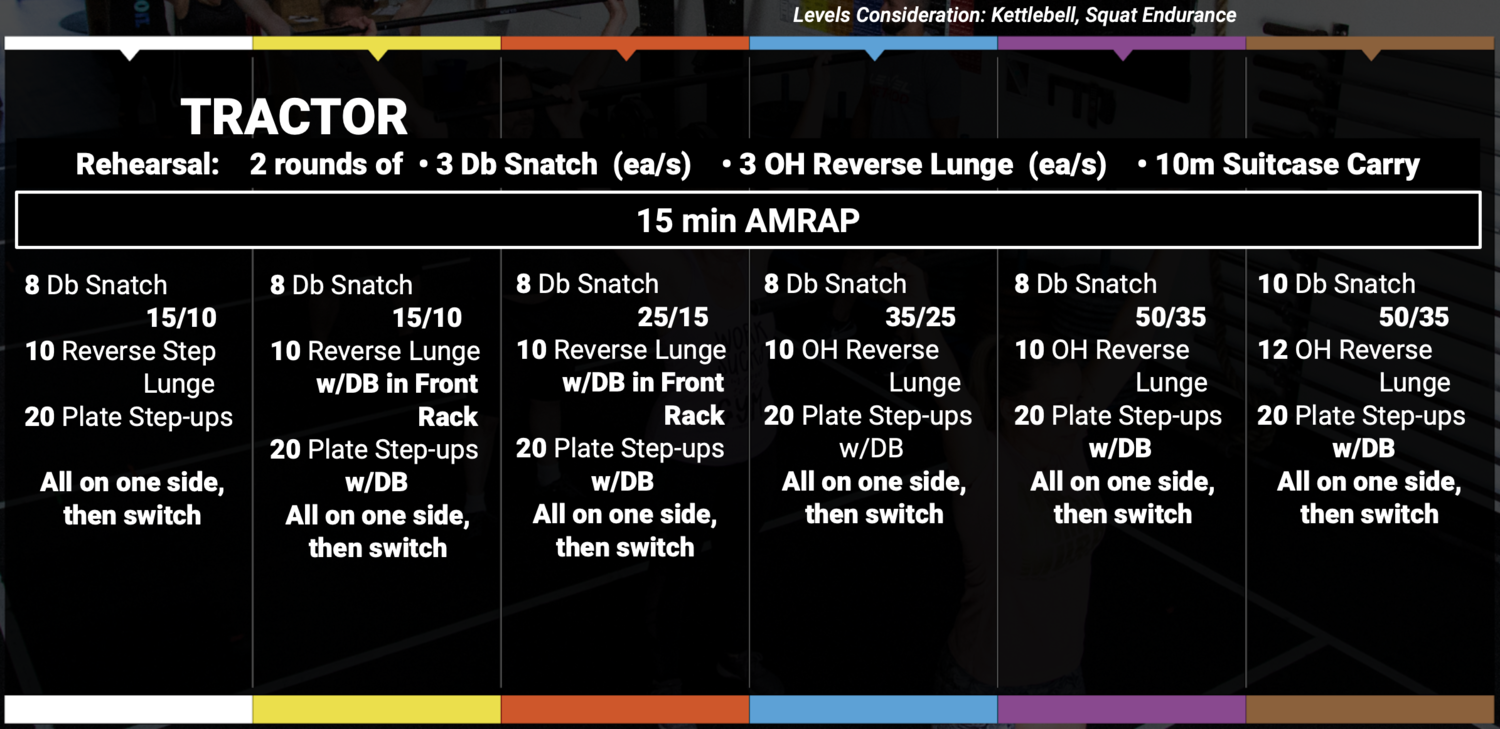 Levels Consideration: Kettlebell, Squat Endurance

TRACTOR

Rehearsal: 2 rounds of • 3 Db Snatch (ea/s) • 3 OH Reverse Lunge (ea/s) • 10m Suitcase Carry

15 min AMRAP

8 Db Snatch 15/10
10 Reverse Step Lunge
20 Plate Step-ups

All on one side, then switch

8 Db Snatch 15/10
10 Reverse Lunge w/DB in Front Rack
20 Plate Step-ups w/DB
All on one side, then switch

8 Db Snatch 25/15
10 Reverse Lunge w/DB in Front Rack
20 Plate Step-ups w/DB
All on one side, then switch

8 Db Snatch 35/25
10 OH Reverse Lunge
20 Plate Step-ups w/DB
All on one side, then switch

8 Db Snatch 50/35
10 OH Reverse Lunge
20 Plate Step-ups w/DB
All on one side, then switch

10 Db Snatch 50/35
12 OH Reverse Lunge
20 Plate Step-ups w/DB
All on one side, then switch